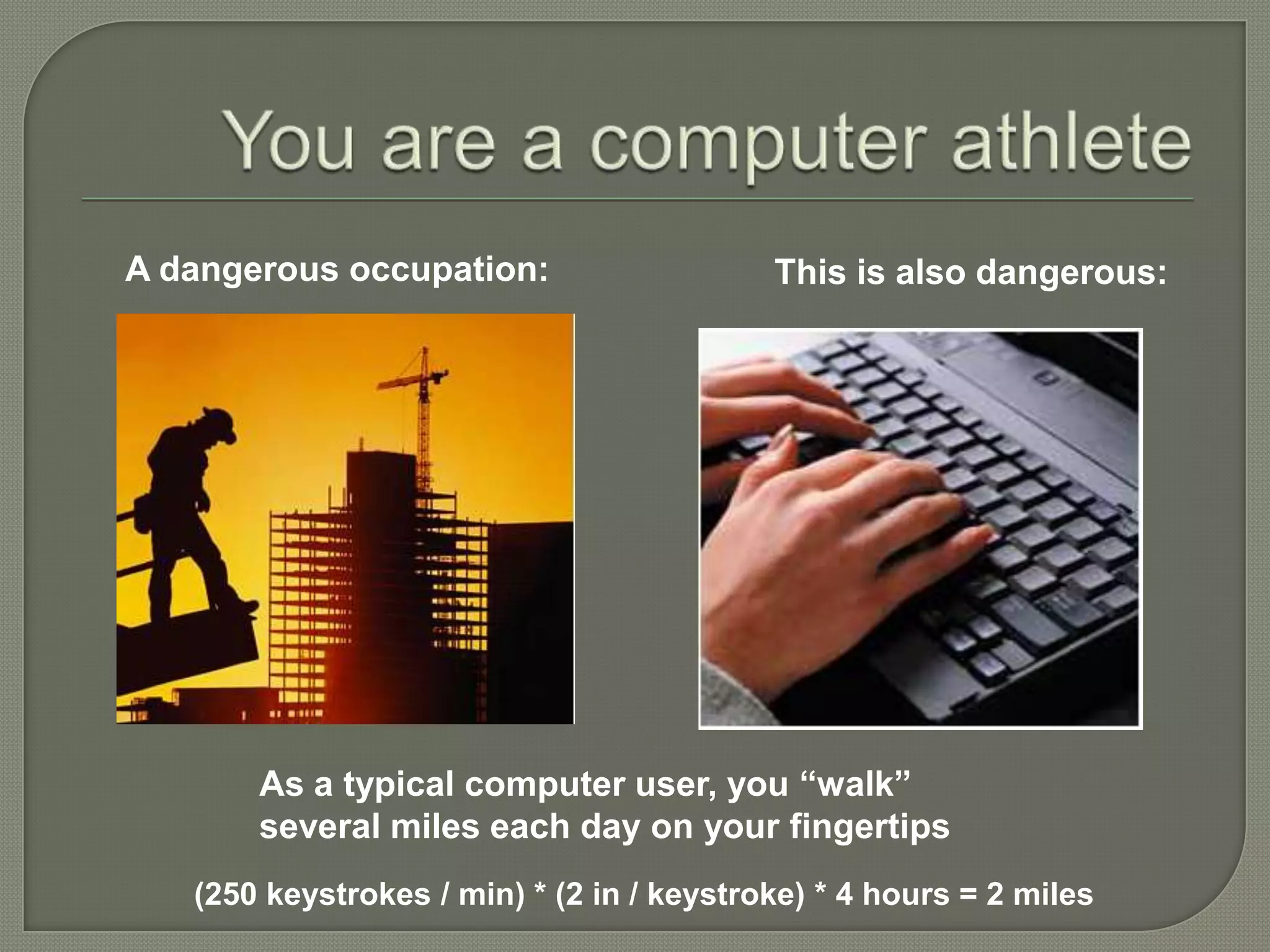 You are a computer athlete

A dangerous occupation:

This is also dangerous:

As a typical computer user, you “walk” several miles each day on your fingertips

(250 keystrokes / min) * (2 in / keystroke) * 4 hours = 2 miles